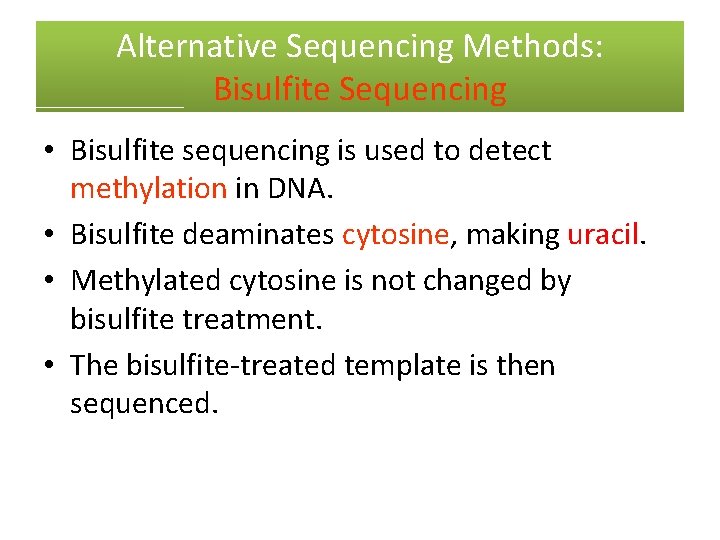 Alternative Sequencing Methods:
Bisulfite Sequencing

• Bisulfite sequencing is used to detect methylation in DNA.
• Bisulfite deaminates cytosine, making uracil.
• Methylated cytosine is not changed by bisulfite treatment.
• The bisulfite-treated template is then sequenced.